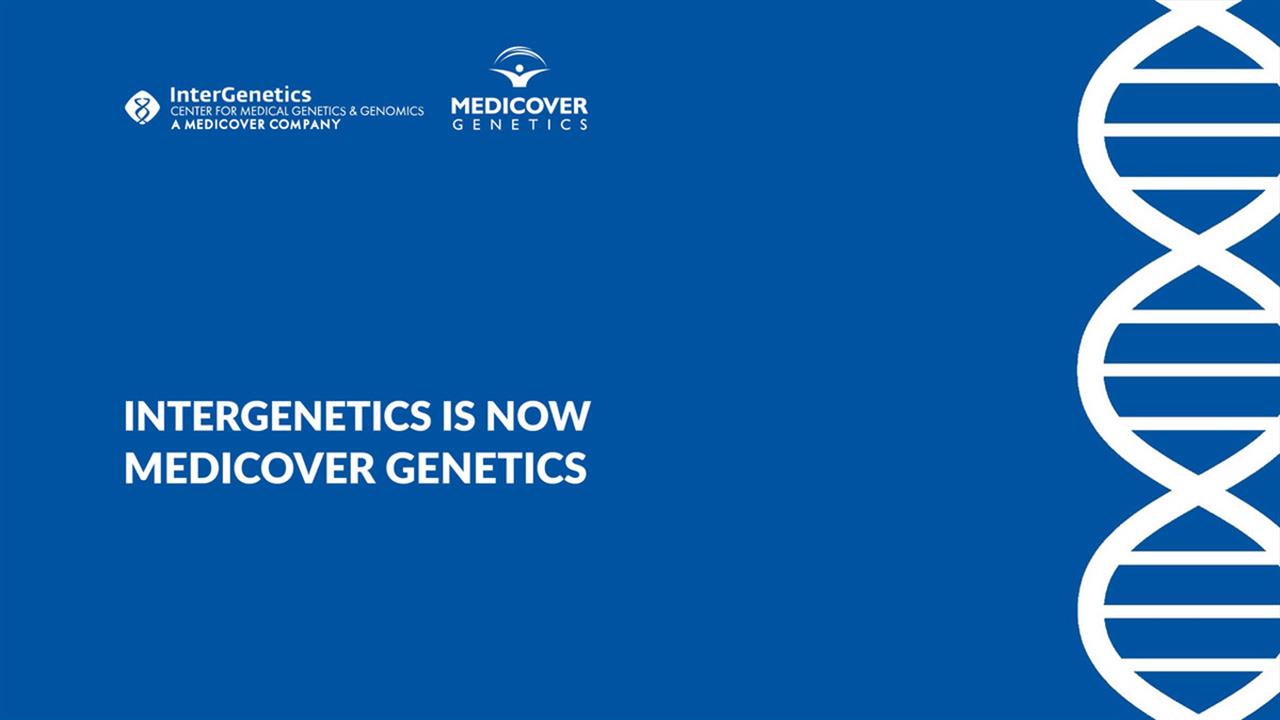 InterGenetics
CENTER FOR MEDICAL GENETICS & GENOMICS
A MEDICOVER COMPANY

MEDICOVER
GENETICS

INTERGENETICS IS NOW
MEDICOVER GENETICS